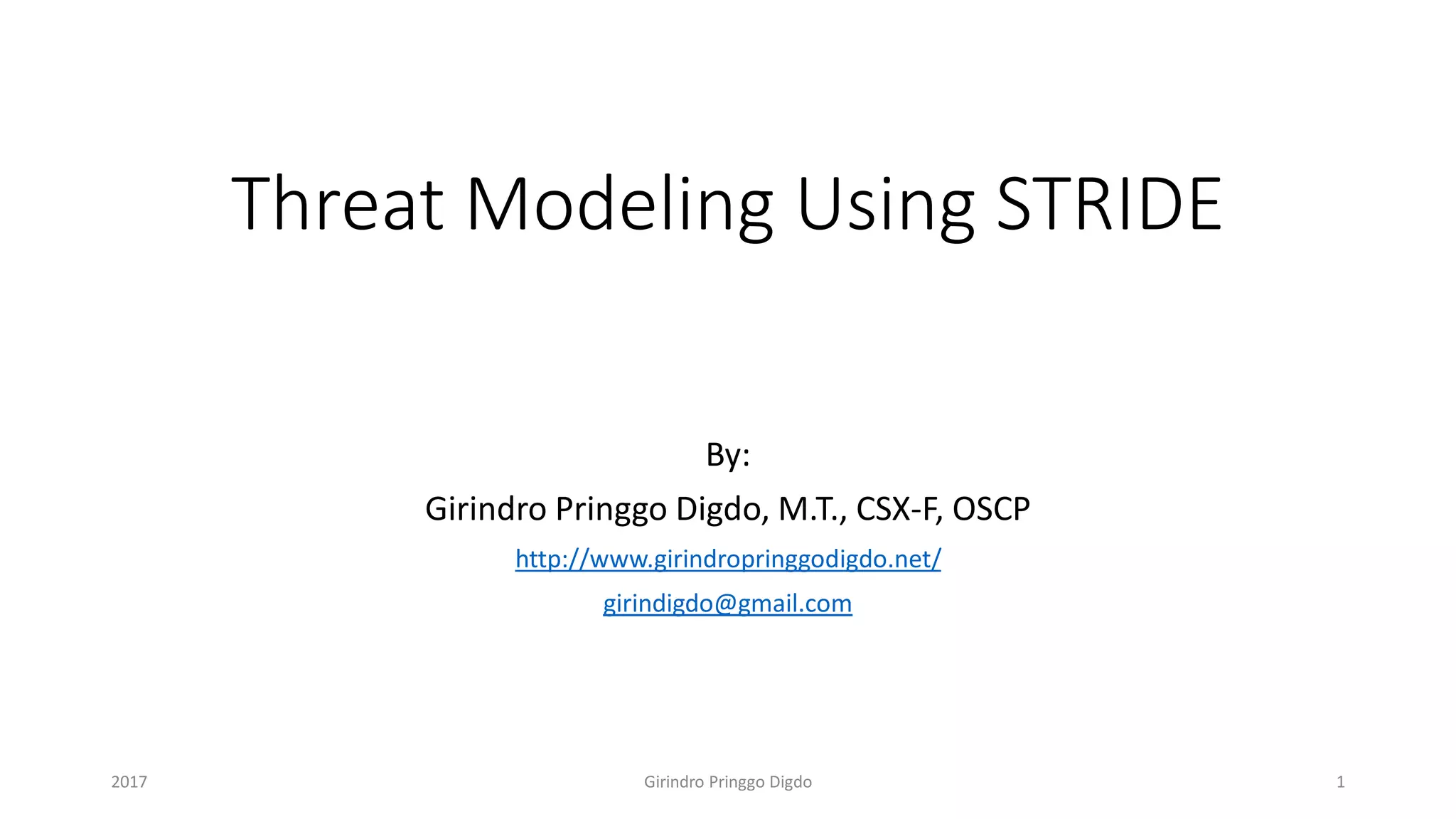 Threat Modeling Using STRIDE

By:

Girindro Pringgo Digdo, M.T., CSX-F, OSCP

http://www.girindropringgodigdo.net/

girindigdo@gmail.com

2017

Girindro Pringgo Digdo

1